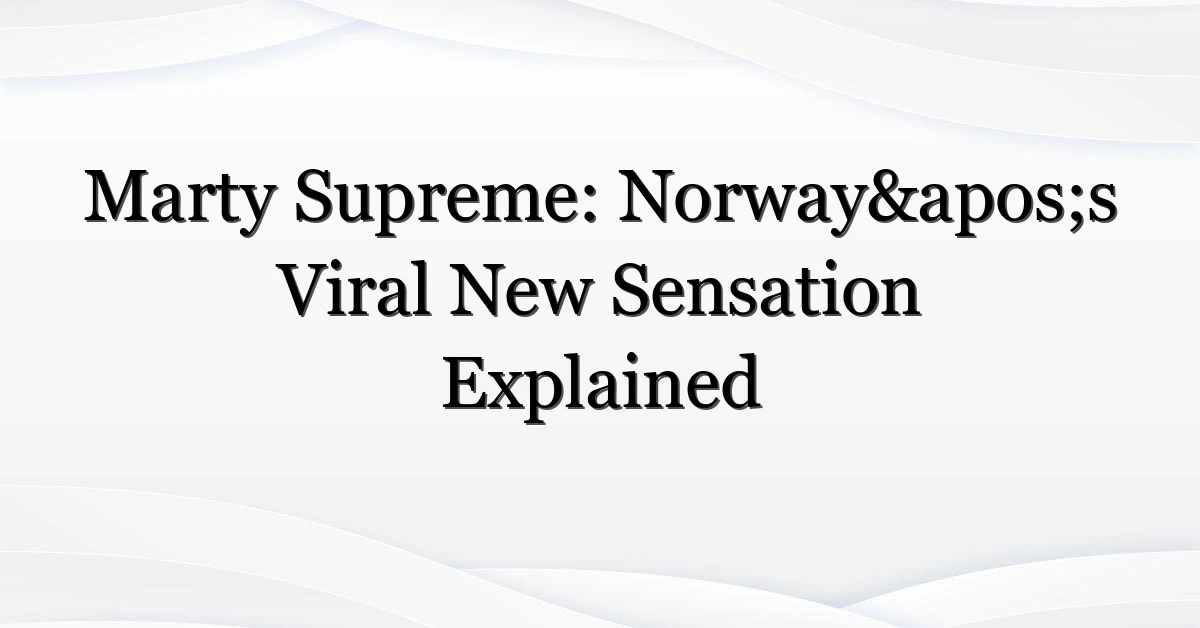 Marty Supreme: Norway&apos;s Viral New Sensation Explained